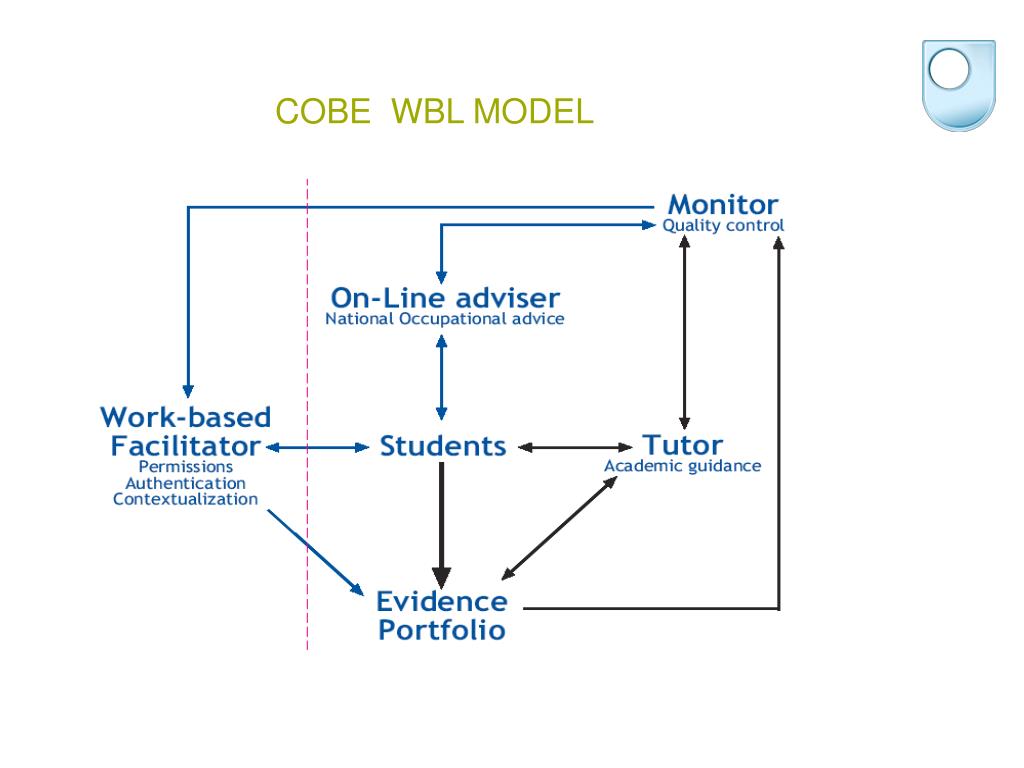 COBE WBL MODEL

Monitor
Quality control

On-Line adviser
National Occupational advice

Work-based Facilitator
Permissions
Authentication
Contextualization

Students

Tutor
Academic guidance

Evidence Portfolio